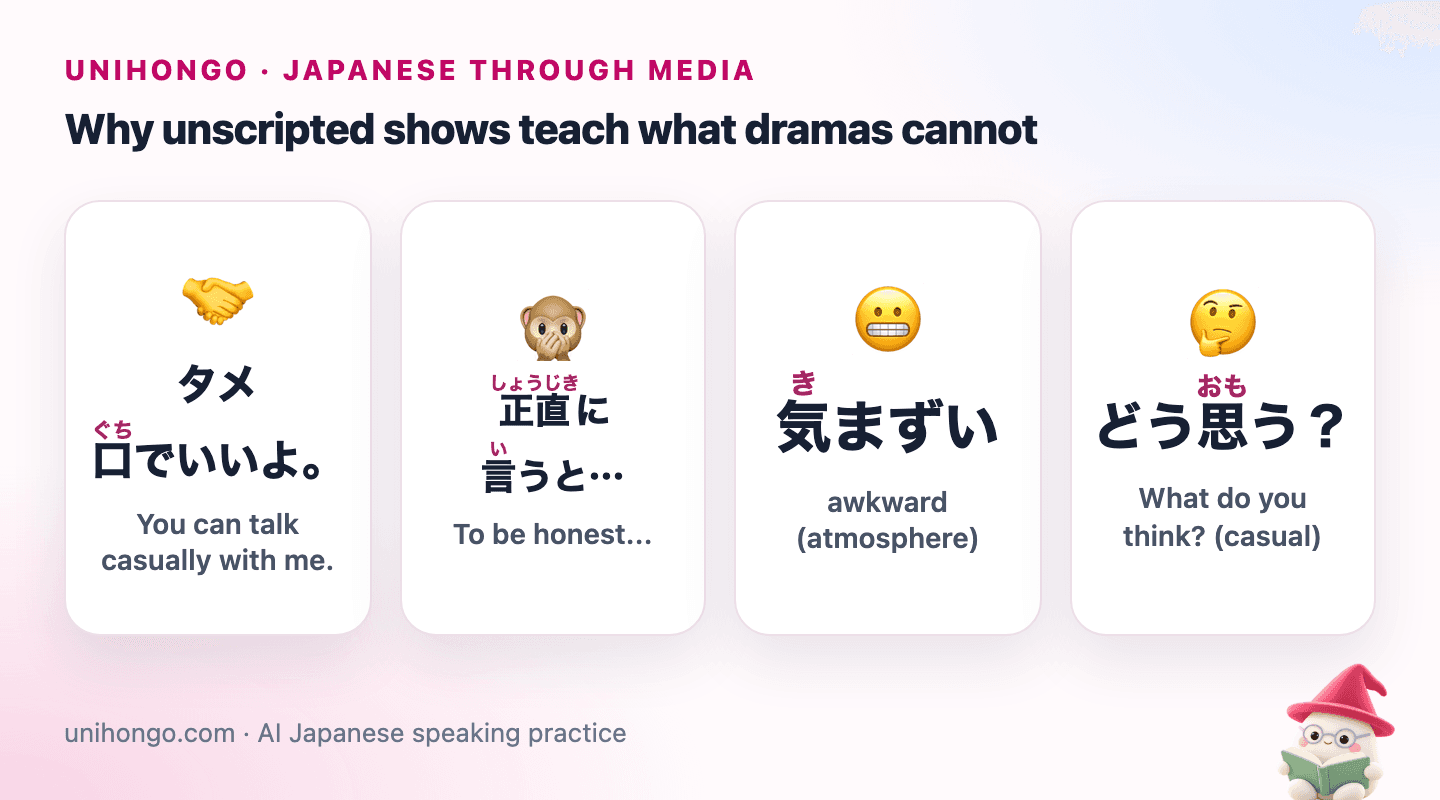 UNIHONGO · JAPANESE THROUGH MEDIA

Why unscripted shows teach what dramas cannot

タメ
ぐち
口でいいよ。

You can talk casually with me.

しょうじき
正直に
い
言うと…

To be honest...

き
気まずい

awkward (atmosphere)

おも
どう思う？

What do you think? (casual)

unihongo.com · AI Japanese speaking practice